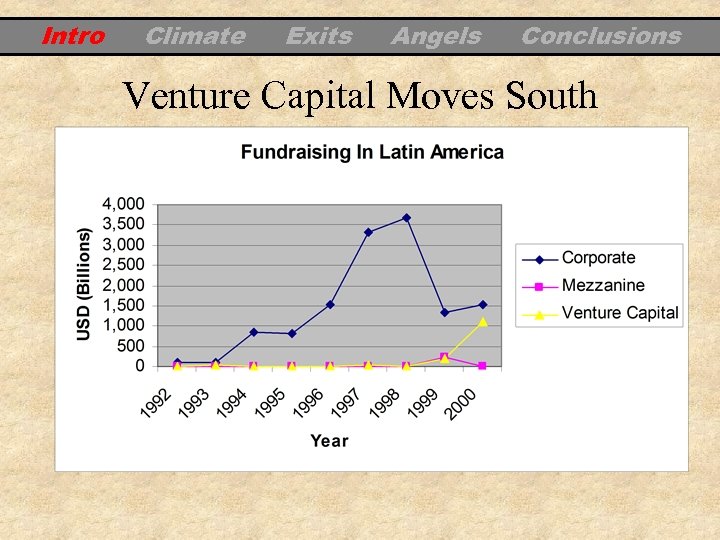 Intro Climate Exits Angels Conclusions

Venture Capital Moves South

Fundraising In Latin America

USD (Billions)

4,000
3,500
3,000
2,500
2,000
1,500
1,000
500
0

1992 1993 1994 1995 1996 1997 1998 1999 2000

Year

Corporate
Mezzanine
Venture Capital